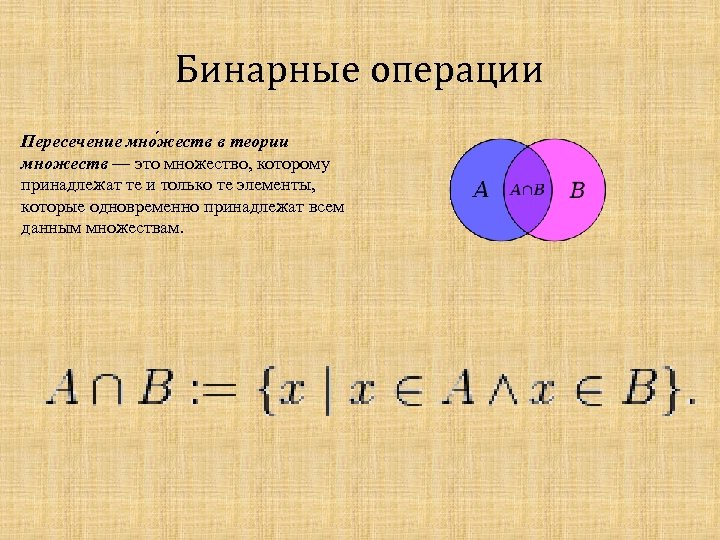 Бинарные операции

Пересечение мно́жеств в теории множеств — это множество, которому принадлежат те и только те элементы, которые одновременно принадлежат всем данным множествам.

$A$ $A \cap B$ $B$

$A \cap B := \{x \mid x \in A \wedge x \in B\}.$